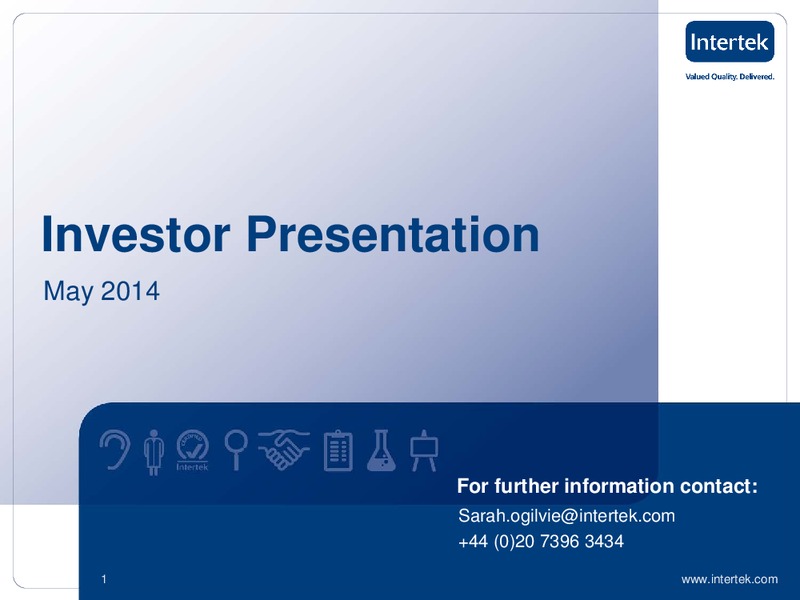 Intertek

Valued Quality. Delivered.

Investor Presentation

May 2014

Intertek

For further information contact:

Sarah.ogilvie@intertek.com

+44 (0)20 7396 3434

1

www.intertek.com